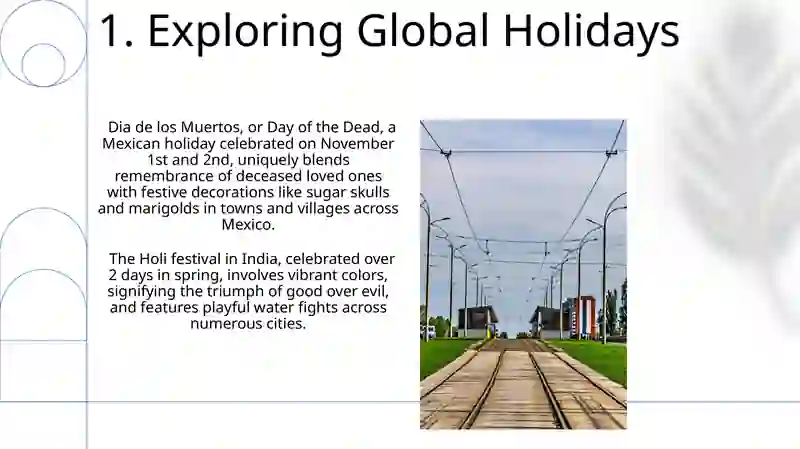 1. Exploring Global Holidays

Dia de los Muertos, or Day of the Dead, a Mexican holiday celebrated on November 1st and 2nd, uniquely blends remembrance of deceased loved ones with festive decorations like sugar skulls and marigolds in towns and villages across Mexico.

The Holi festival in India, celebrated over 2 days in spring, involves vibrant colors, signifying the triumph of good over evil, and features playful water fights across numerous cities.